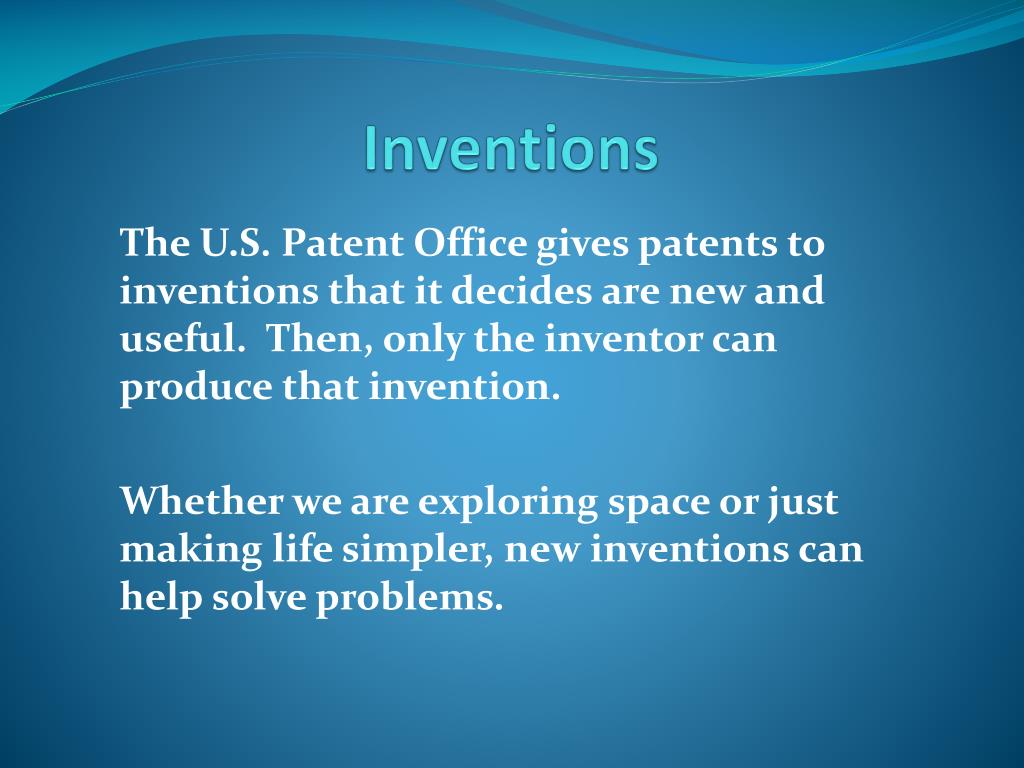 Inventions

The U.S. Patent Office gives patents to inventions that it decides are new and useful. Then, only the inventor can produce that invention.

Whether we are exploring space or just making life simpler, new inventions can help solve problems.